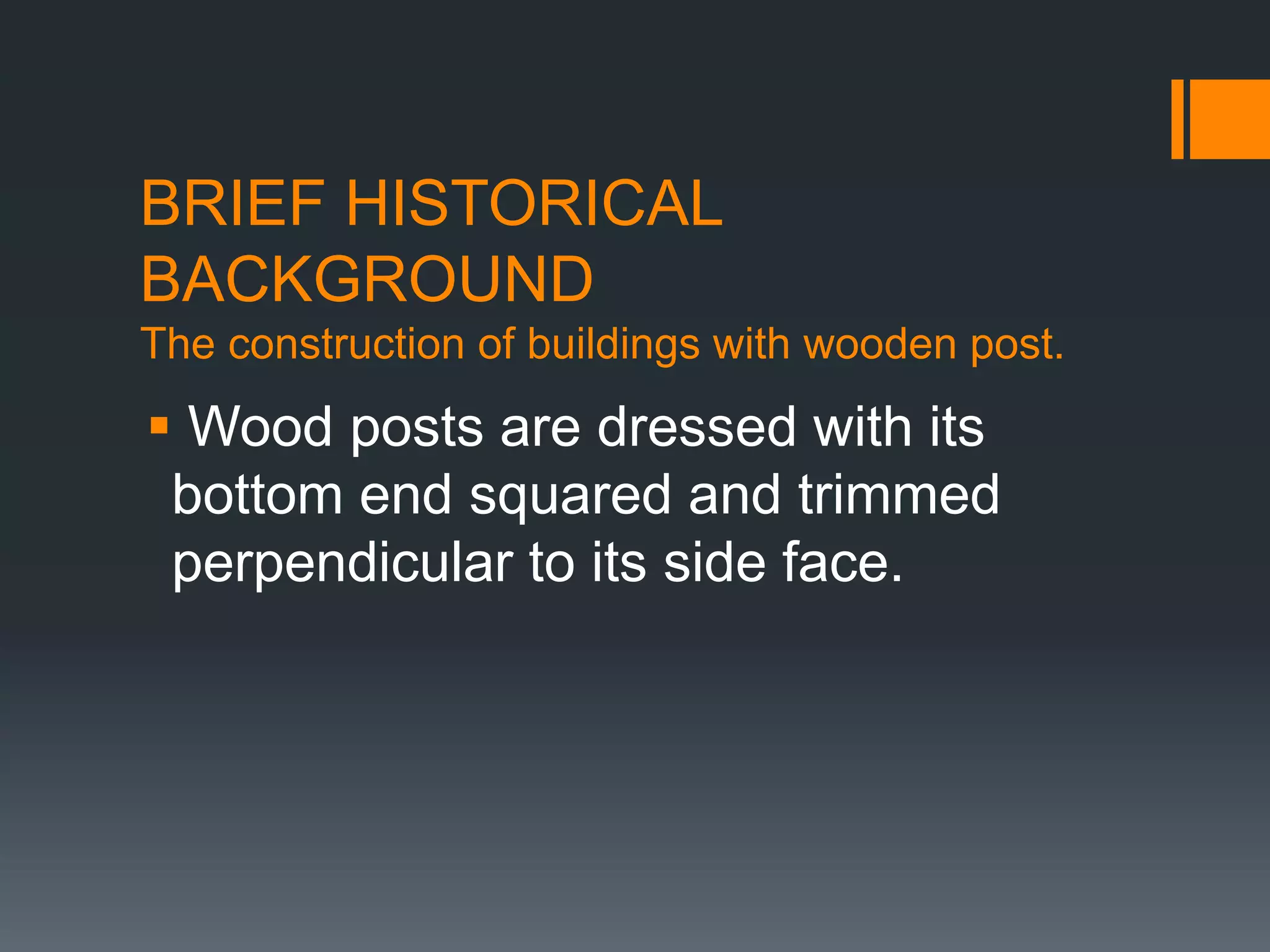 BRIEF HISTORICAL BACKGROUND
The construction of buildings with wooden post.

▪ Wood posts are dressed with its bottom end squared and trimmed perpendicular to its side face.